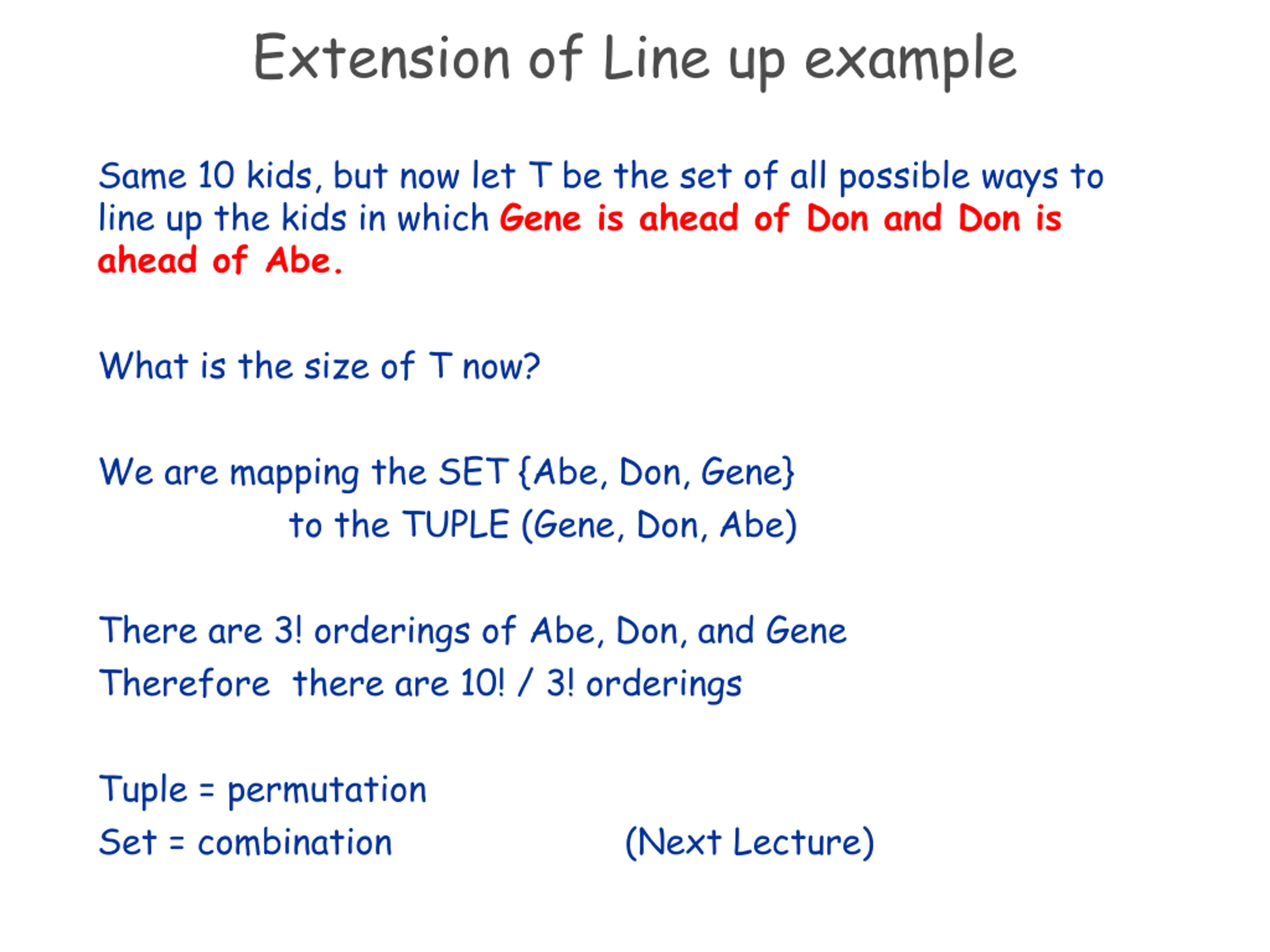 Extension of Line up example

Same 10 kids, but now let T be the set of all possible ways to line up the kids in which Gene is ahead of Don and Don is ahead of Abe.

What is the size of T now?

We are mapping the SET {Abe, Don, Gene}
to the TUPLE (Gene, Don, Abe)

There are 3! orderings of Abe, Don, and Gene
Therefore there are 10! / 3! orderings

Tuple = permutation
Set = combination (Next Lecture)